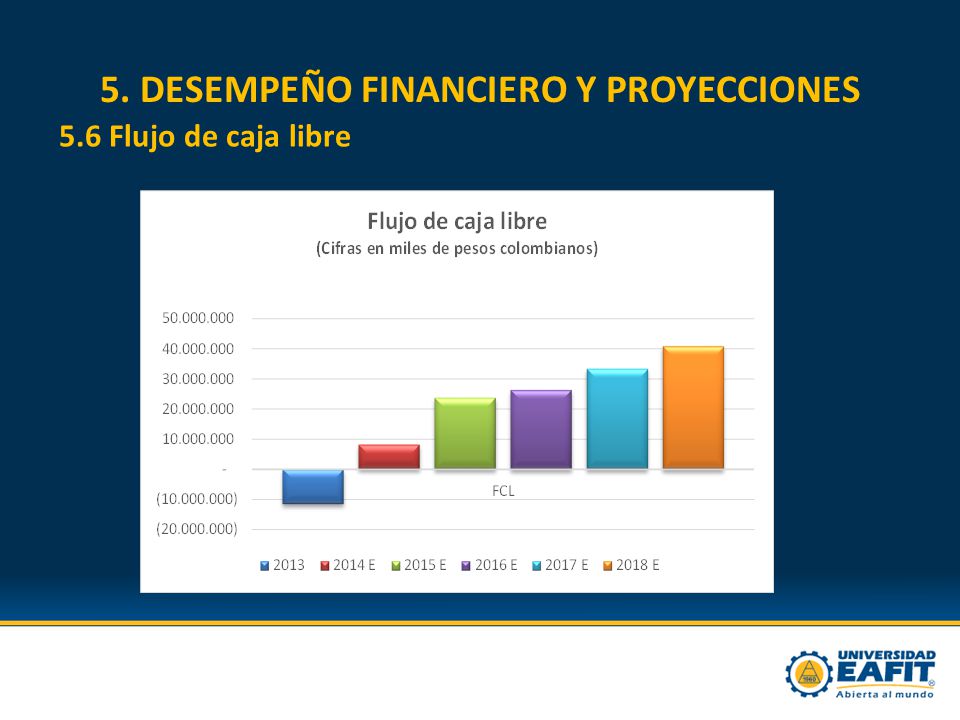 5. DESEMPEÑO FINANCIERO Y PROYECCIONES
5.6 Flujo de caja libre

Flujo de caja libre
(Cifras en miles de pesos colombianos)

50.000.000
40.000.000
30.000.000
20.000.000
10.000.000
-
(10.000.000)
(20.000.000)

FCL

2013 2014 E 2015 E 2016 E 2017 E 2018 E

UNIVERSIDAD EAFIT
Abierta al mundo